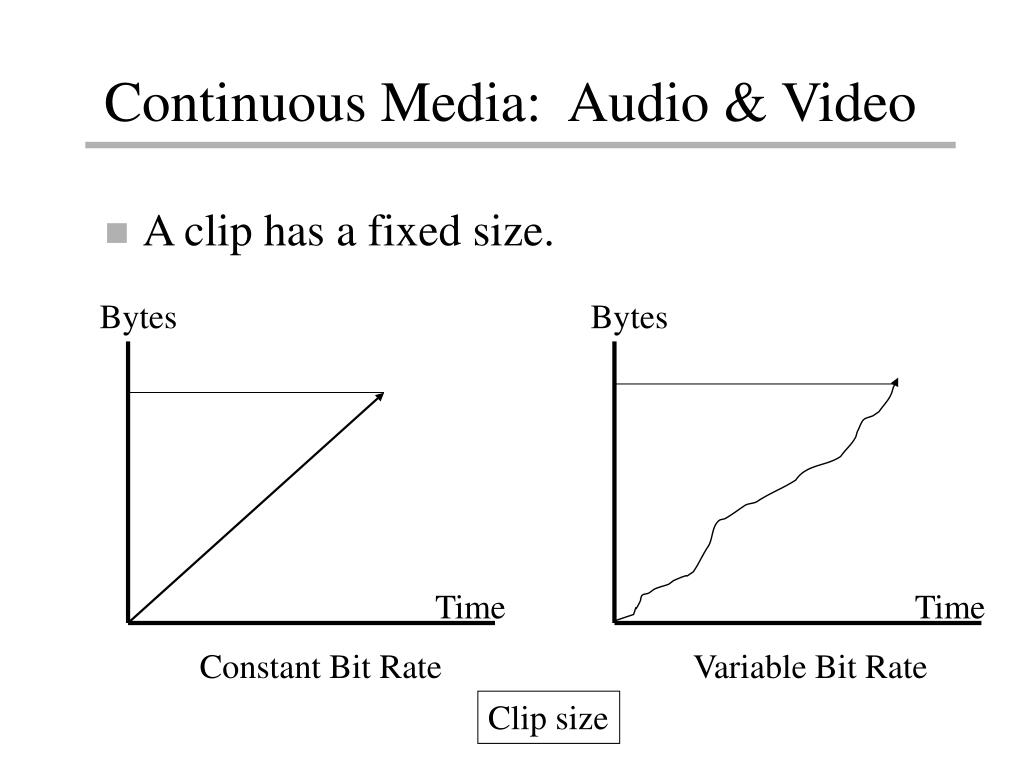 Continuous Media: Audio & Video

A clip has a fixed size.

Bytes

Time

Constant Bit Rate

Bytes

Time

Variable Bit Rate

Clip size